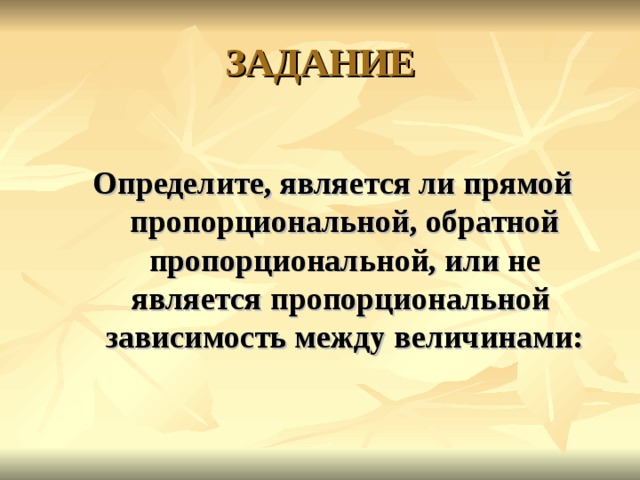 ЗАДАНИЕ

Определите, является ли прямой пропорциональной, обратной пропорциональной, или не является пропорциональной зависимость между величинами: